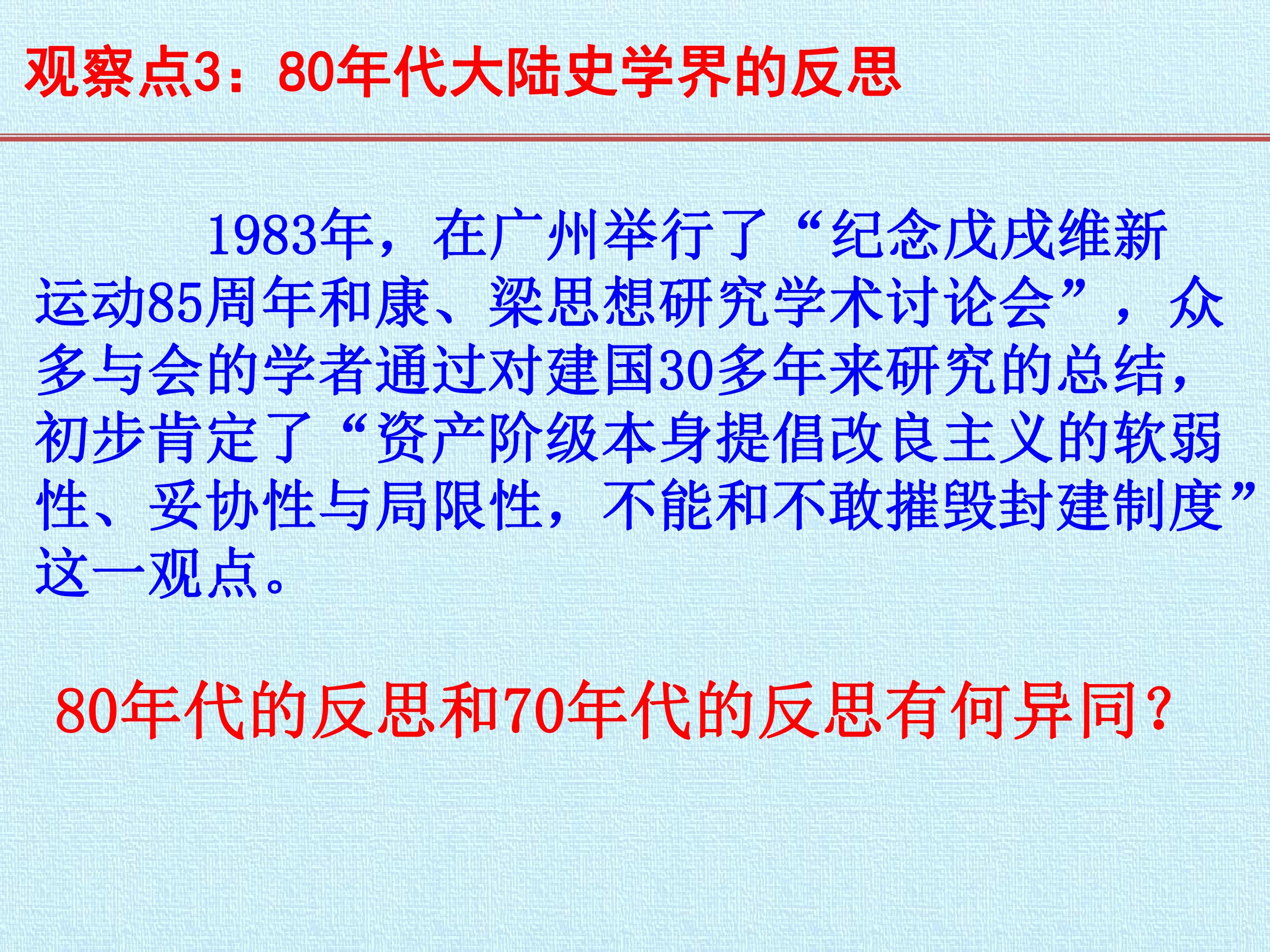 观察点3：80年代大陆史学界的反思

1983年，在广州举行了“纪念戊戌维新运动85周年和康、梁思想研究学术讨论会”，众多与会的学者通过对建国30多年来研究的总结，初步肯定了“资产阶级本身提倡改良主义的软弱性、妥协性与局限性，不能和不敢摧毁封建制度”这一观点。

80年代的反思和70年代的反思有何异同？